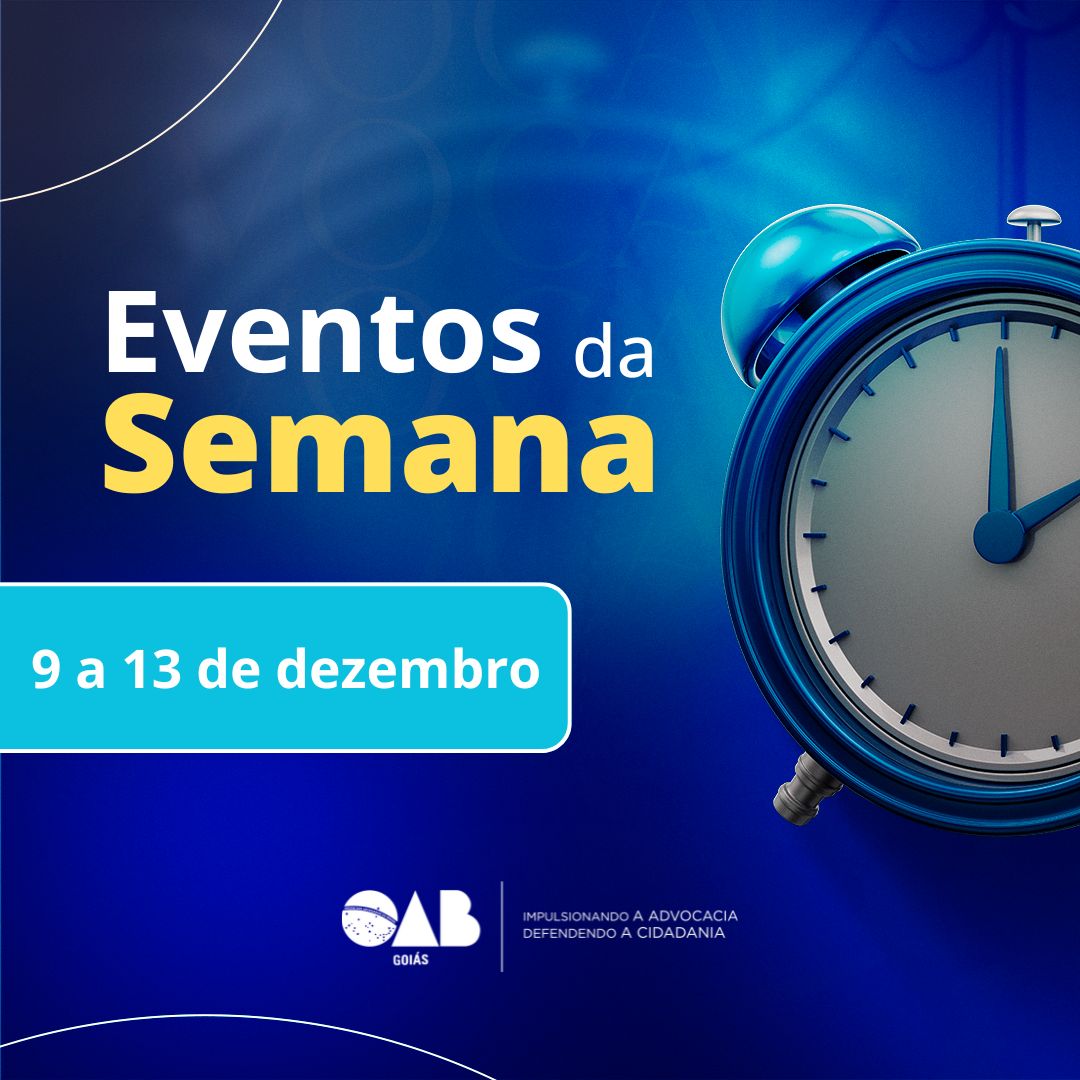 Eventos da Semana

9 a 13 de dezembro

OAB
GOIÁS

IMPULSIONANDO A ADVOCACIA
DEFENDENDO A CIDADANIA